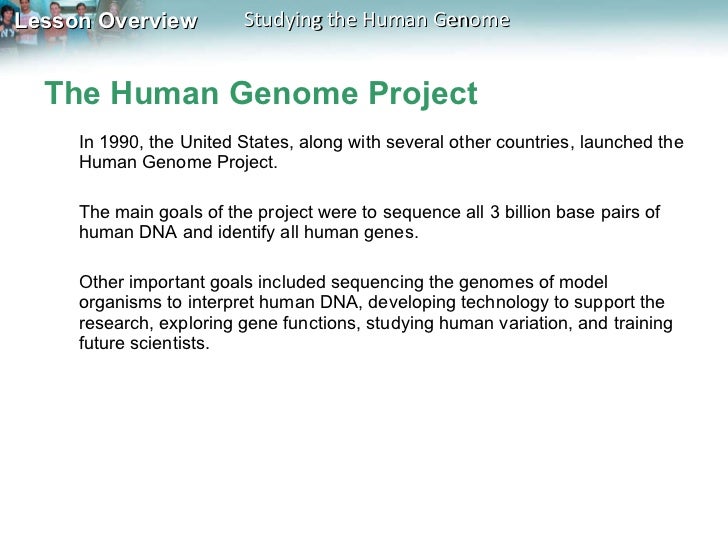 Lesson Overview Studying the Human Genome

The Human Genome Project

In 1990, the United States, along with several other countries, launched the Human Genome Project.

The main goals of the project were to sequence all 3 billion base pairs of human DNA and identify all human genes.

Other important goals included sequencing the genomes of model organisms to interpret human DNA, developing technology to support the research, exploring gene functions, studying human variation, and training future scientists.